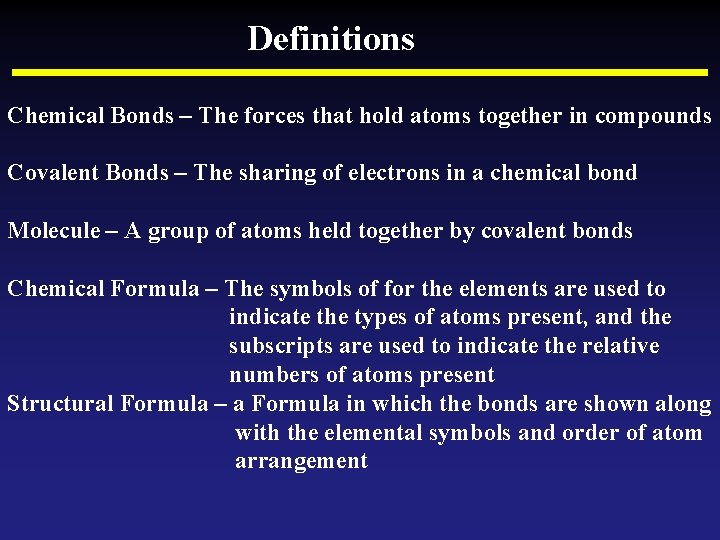 Definitions

Chemical Bonds – The forces that hold atoms together in compounds

Covalent Bonds – The sharing of electrons in a chemical bond

Molecule – A group of atoms held together by covalent bonds

Chemical Formula – The symbols of for the elements are used to indicate the types of atoms present, and the subscripts are used to indicate the relative numbers of atoms present

Structural Formula – a Formula in which the bonds are shown along with the elemental symbols and order of atom arrangement